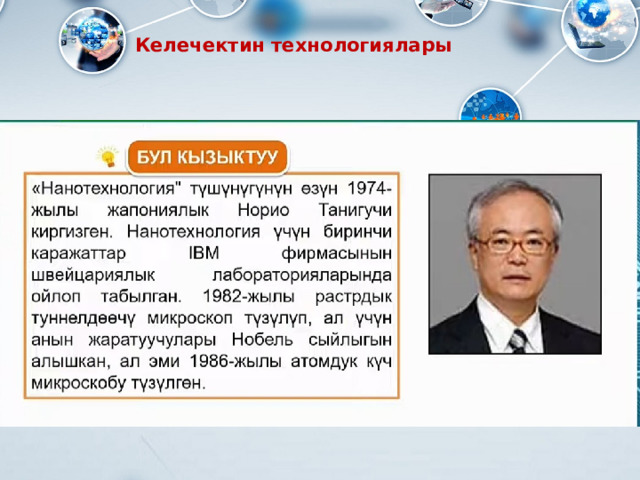 Келечектин технологиялары

БУЛ КЫЗЫКТУУ

«Нанотехнология" түшүнүгүнүн өзүн 1974-жылы жапониялык Норио Танигучи киргизген. Нанотехнология үчүн биринчи каражаттар IBM фирмасынын швейцариялык лабораторияларында ойлоп табылган. 1982-жылы растрдык туннелдөөчү микроскоп түзүлүп, ал үчүн анын жаратуучулары Нобель сыйлыгын алышкан, ал эми 1986-жылы атомдук күч микроскобу түзүлгөн.